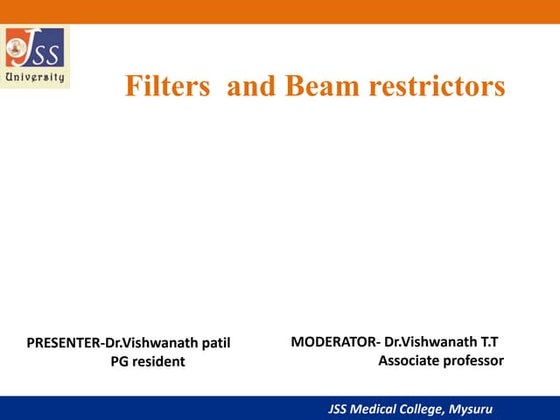 JSS University

Filters and Beam restrictors

PRESENTER-Dr.Vishwanath patil
PG resident

MODERATOR- Dr.Vishwanath T.T
Associate professor

JSS Medical College, Mysuru